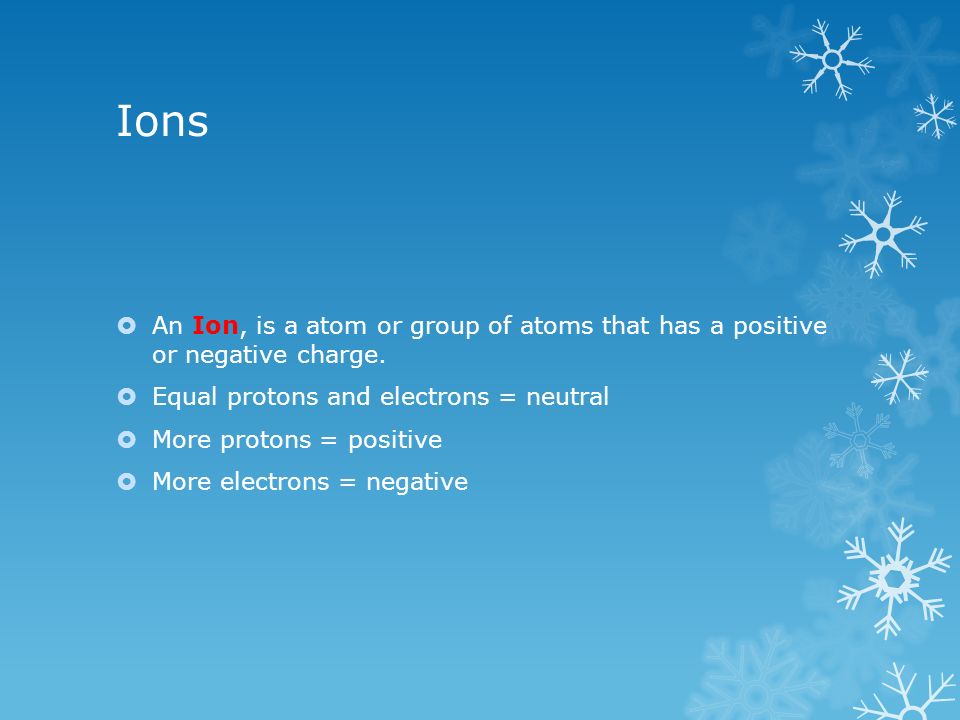 Ions

An Ion, is a atom or group of atoms that has a positive or negative charge.

Equal protons and electrons = neutral

More protons = positive

More electrons = negative